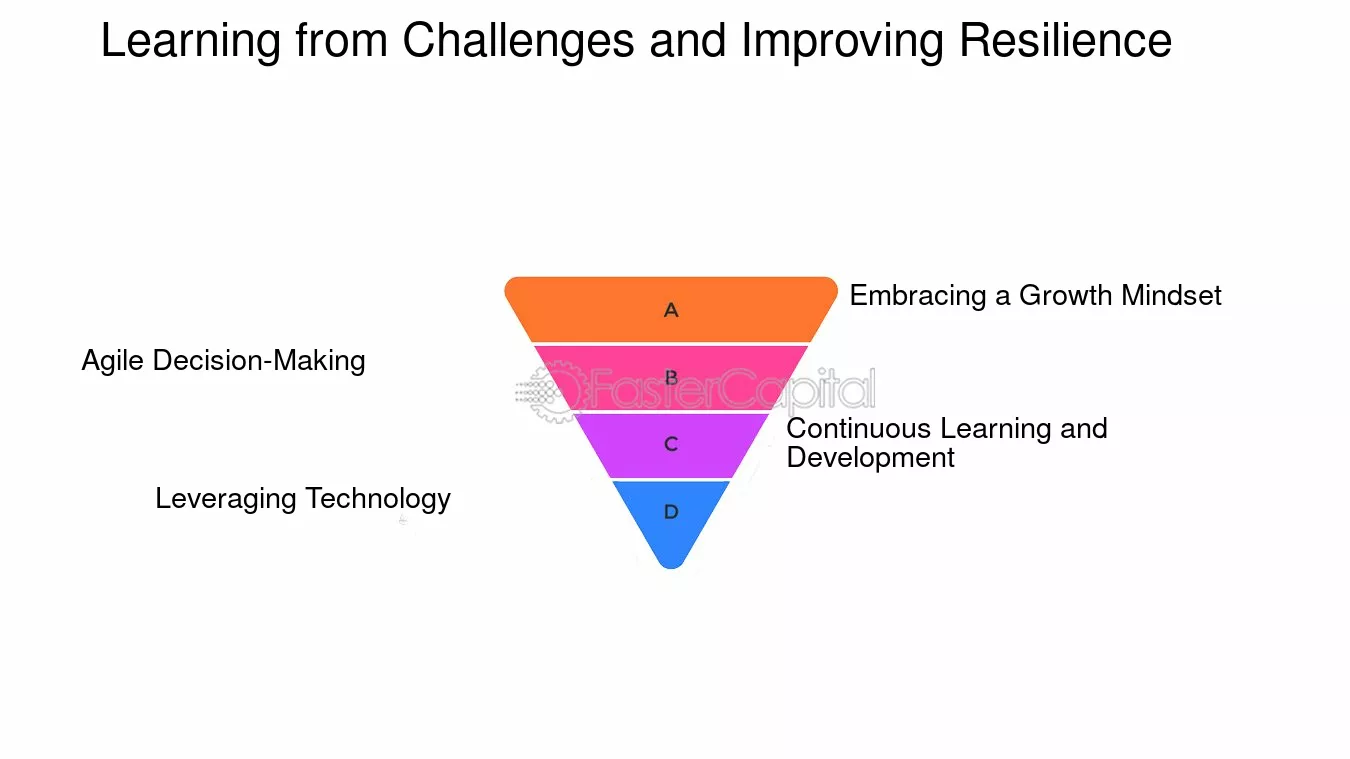 Learning from Challenges and Improving Resilience

A
Embracing a Growth Mindset

B
Agile Decision-Making

FasterCapital

C
Continuous Learning and Development

D
Leveraging Technology